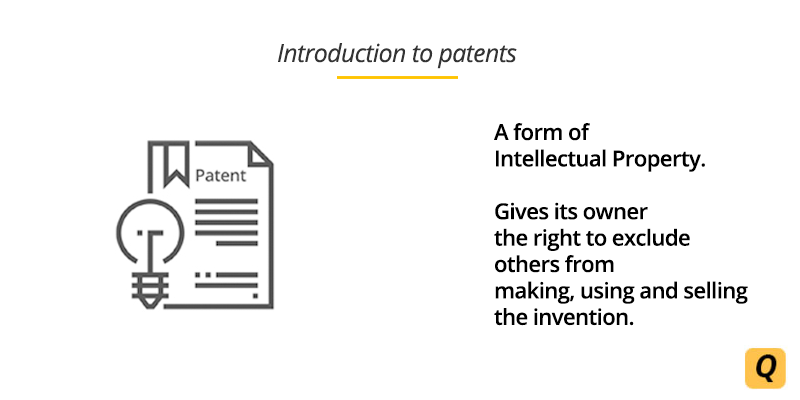 Introduction to patents

Patent

A form of Intellectual Property.

Gives its owner the right to exclude others from making, using and selling the invention.

Q